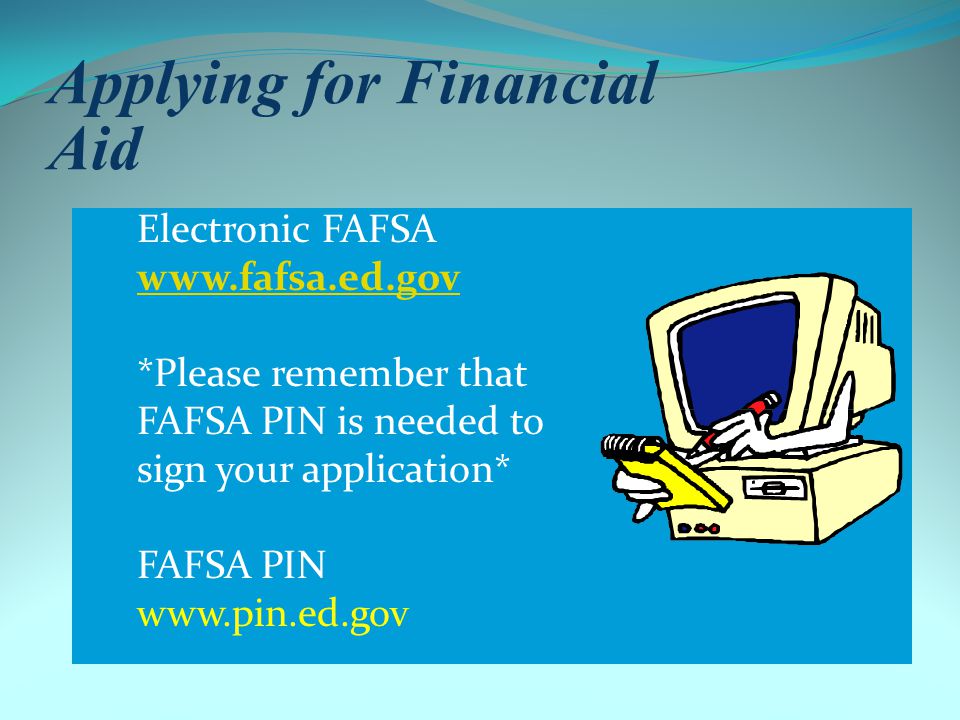 Applying for Financial Aid

Electronic FAFSA
www.fafsa.ed.gov

*Please remember that FAFSA PIN is needed to sign your application*

FAFSA PIN
www.pin.ed.gov